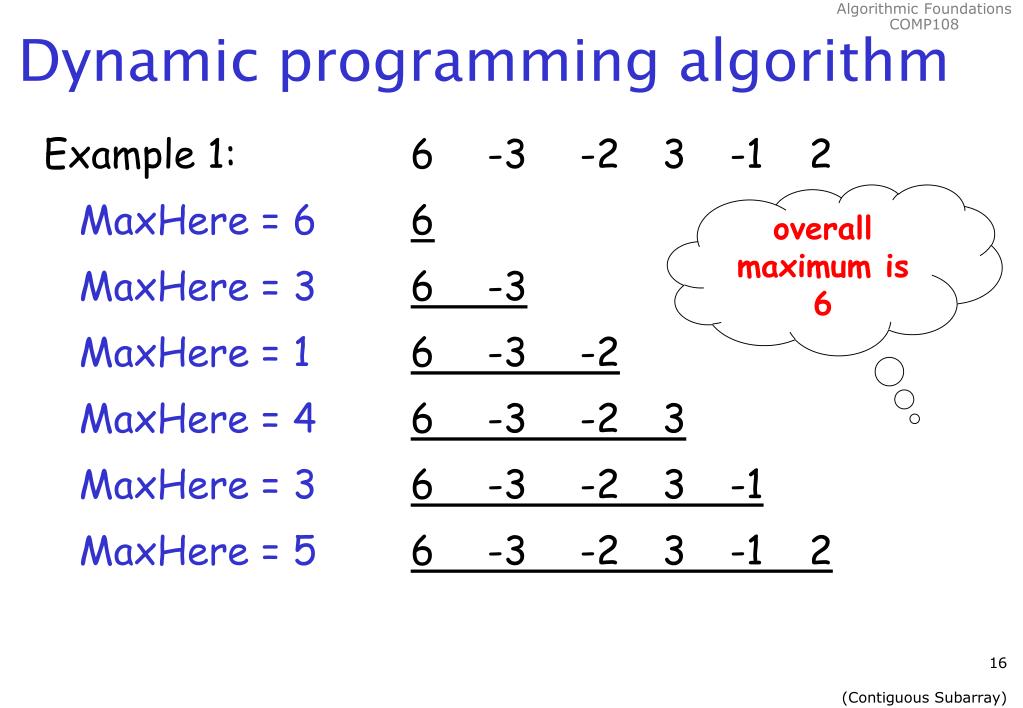 Algorithmic Foundations
COMP108

Dynamic programming algorithm

Example 1: 6 -3 -2 3 -1 2

MaxHere = 6 6

MaxHere = 3 6 -3

MaxHere = 1 6 -3 -2

MaxHere = 4 6 -3 -2 3

MaxHere = 3 6 -3 -2 3 -1

MaxHere = 5 6 -3 -2 3 -1 2

overall maximum is 6

16

(Contiguous Subarray)